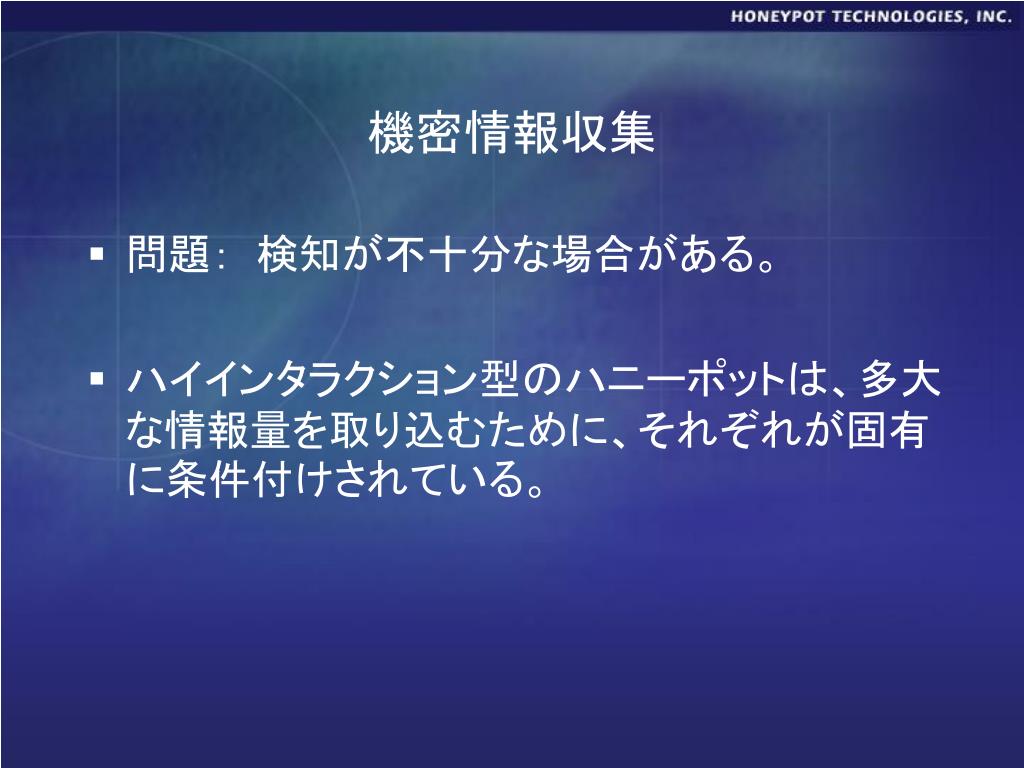 HONEYPOT TECHNOLOGIES, INC.

機密情報収集

▪ 問題： 検知が不十分な場合がある。

▪ ハイインタラクション型のハニーポットは、多大な情報量を取り込むために、それぞれが固有に条件付けされている。